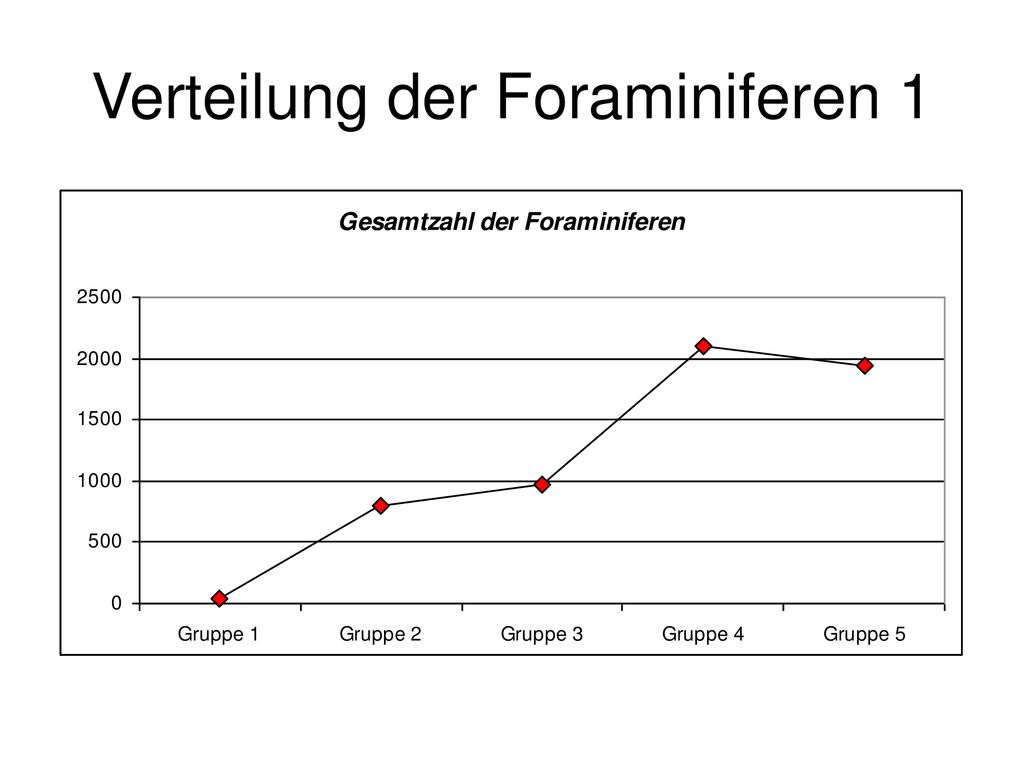 Verteilung der Foraminiferen 1

Gesamtzahl der Foraminiferen

2500
2000
1500
1000
500
0

Gruppe 1 Gruppe 2 Gruppe 3 Gruppe 4 Gruppe 5